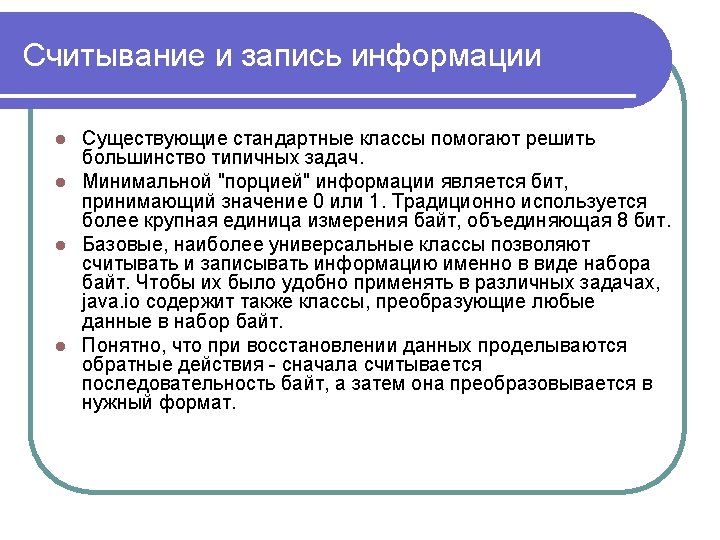 Считывание и запись информации

- Существующие стандартные классы помогают решить большинство типичных задач.
- Минимальной "порцией" информации является бит, принимающий значение 0 или 1. Традиционно используется более крупная единица измерения байт, объединяющая 8 бит.
- Базовые, наиболее универсальные классы позволяют считывать и записывать информацию именно в виде набора байт. Чтобы их было удобно применять в различных задачах, java.io содержит также классы, преобразующие любые данные в набор байт.
- Понятно, что при восстановлении данных проделываются обратные действия - сначала считывается последовательность байт, а затем она преобразовывается в нужный формат.